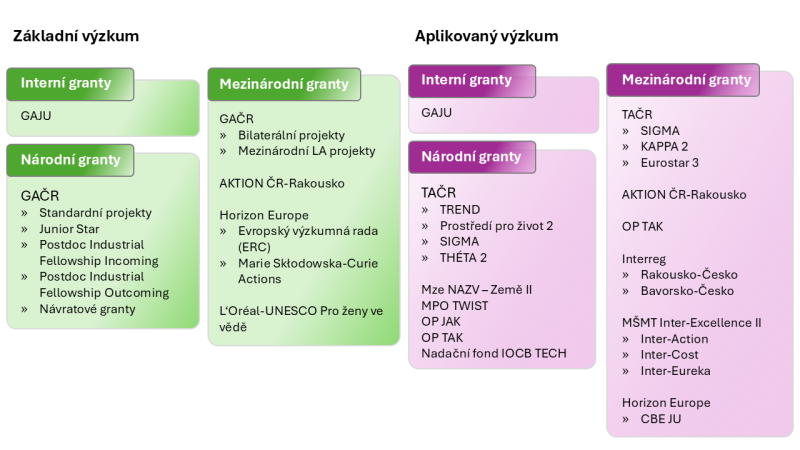 Základní výzkum

Interní granty

GAJU

Národní granty

GAČR
» Standardní projekty
» Junior Star
» Postdoc Industrial Fellowship Incoming
» Postdoc Industrial Fellowship Outcoming
» Návratové granty

Mezinárodní granty

GAČR
» Bilaterální projekty
» Mezinárodní LA projekty

AKTION ČR-Rakousko

Horizon Europe
» Evropský výzkumná rada (ERC)
» Marie Skłodowska-Curie Actions

L'Oréal-UNESCO Pro ženy ve vědě

Aplikovaný výzkum

Interní granty

GAJU

Národní granty

TAČR
» TREND
» Prostředí pro život 2
» SIGMA
» THÉTA 2

Mze NAZV – Země II
MPO TWIST
OP JAK
OP TAK
Nadační fond IOCB TECH

Mezinárodní granty

TAČR
» SIGMA
» KAPPA 2
» Eurostar 3

AKTION ČR-Rakousko

OP TAK

Interreg
» Rakousko-Česko
» Bavorsko-Česko

MŠMT Inter-Excellence II
» Inter-Action
» Inter-Cost
» Inter-Eureka

Horizon Europe
» CBE JU